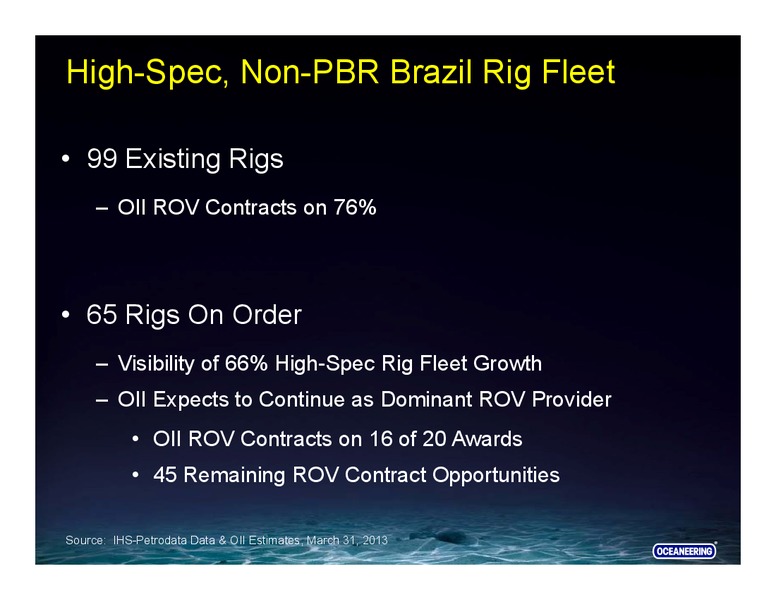 High-Spec, Non-PBR Brazil Rig Fleet

• 99 Existing Rigs

– OII ROV Contracts on 76%

• 65 Rigs On Order

– Visibility of 66% High-Spec Rig Fleet Growth

– OII Expects to Continue as Dominant ROV Provider

• OII ROV Contracts on 16 of 20 Awards

• 45 Remaining ROV Contract Opportunities

Source: IHS-Petrodata Data & OII Estimates, March 31, 2013

OCEANEERING